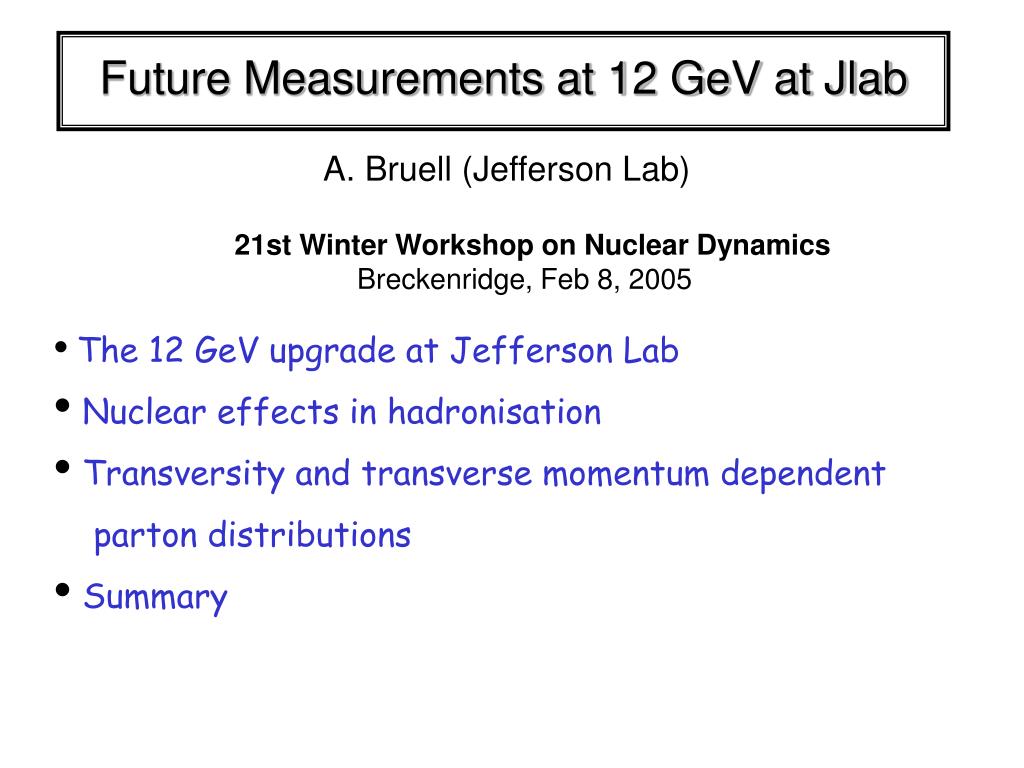 Future Measurements at 12 GeV at Jlab

A. Bruell (Jefferson Lab)

21st Winter Workshop on Nuclear Dynamics
Breckenridge, Feb 8, 2005

• The 12 GeV upgrade at Jefferson Lab
• Nuclear effects in hadronisation
• Transversity and transverse momentum dependent parton distributions
• Summary